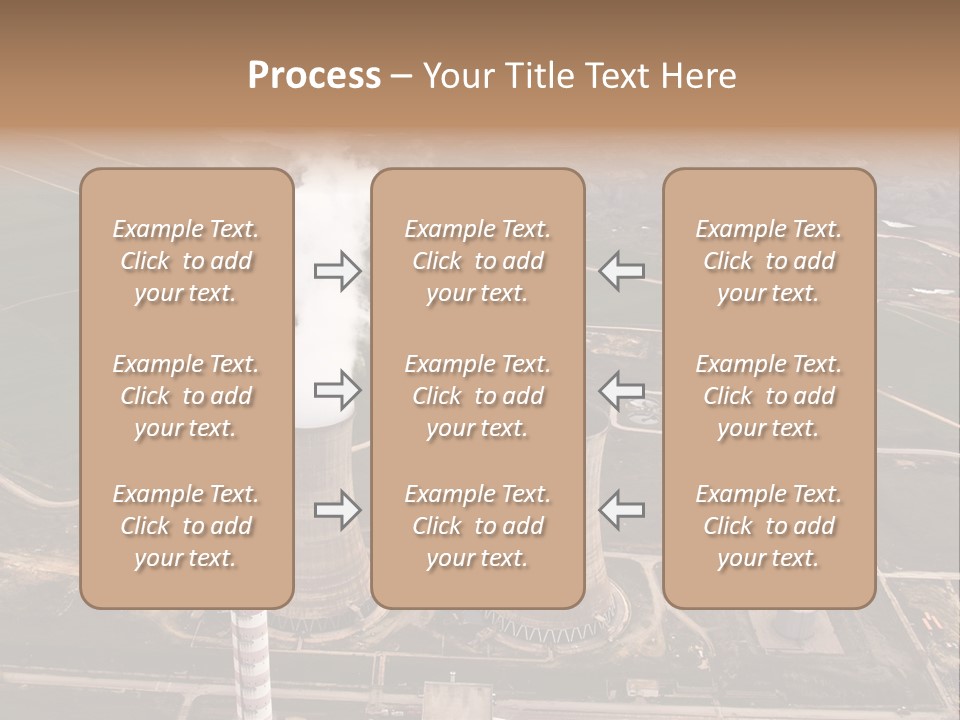 Process – Your Title Text Here

Example Text. Click to add your text.

Example Text. Click to add your text.

Example Text. Click to add your text.

Example Text. Click to add your text.

Example Text. Click to add your text.

Example Text. Click to add your text.

Example Text. Click to add your text.

Example Text. Click to add your text.

Example Text. Click to add your text.